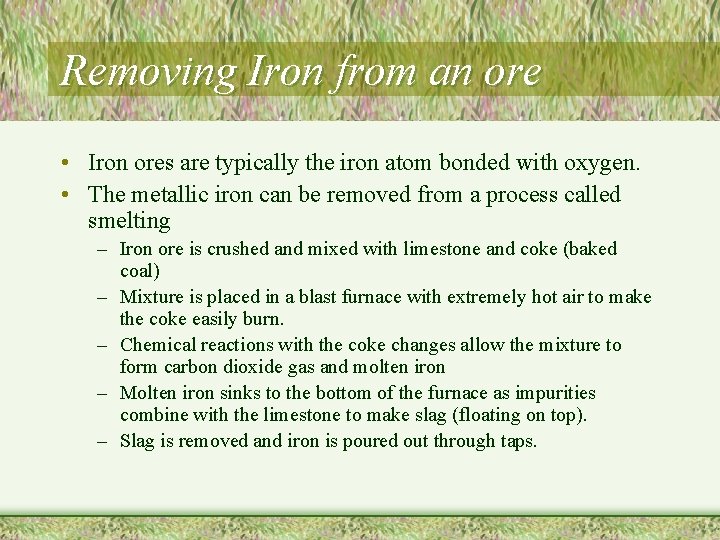 Removing Iron from an ore

• Iron ores are typically the iron atom bonded with oxygen.
• The metallic iron can be removed from a process called smelting
 – Iron ore is crushed and mixed with limestone and coke (baked coal)
 – Mixture is placed in a blast furnace with extremely hot air to make the coke easily burn.
 – Chemical reactions with the coke changes allow the mixture to form carbon dioxide gas and molten iron
 – Molten iron sinks to the bottom of the furnace as impurities combine with the limestone to make slag (floating on top).
 – Slag is removed and iron is poured out through taps.